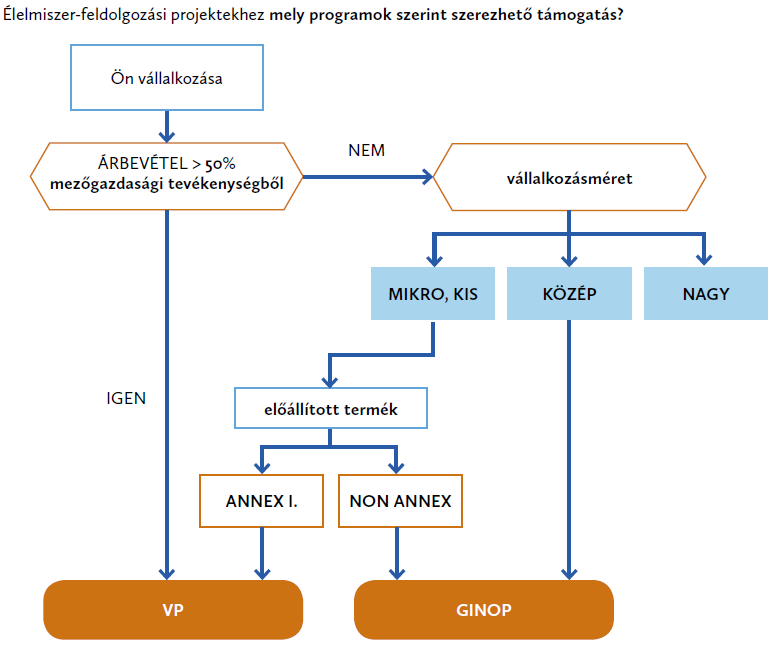 Élelmiszer-feldolgozási projektekhez mely programok szerint szerezhető támogatás?

Ön vállalkozása

ÁRBEVÉTEL > 50% mezőgazdasági tevékenységből

NEM

vállalkozásméret

MIKRO, KIS

KÖZÉP

NAGY

IGEN

előállított termék

ANNEX I.

NON ANNEX

VP

GINOP